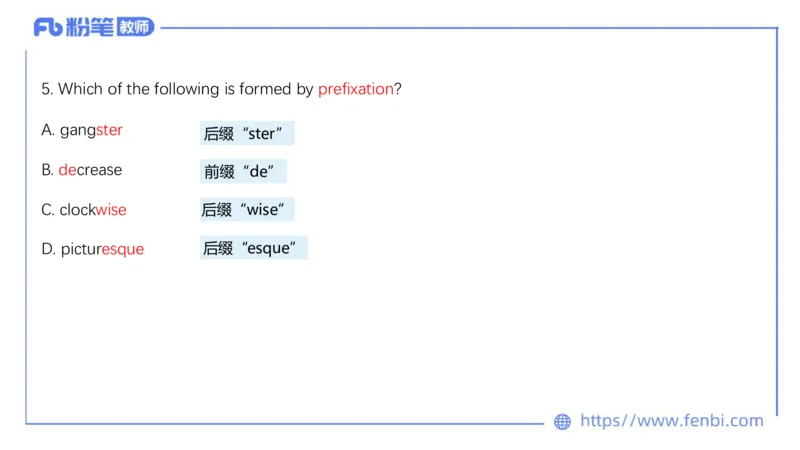 Fb 粉笔 教师

5. Which of the following is formed by prefixation?

A. gangster 后缀“ster”

B. decrease 前缀“de”

C. clockwise 后缀“wise”

D. picturesque 后缀“esque”

https//www.fenbi.com